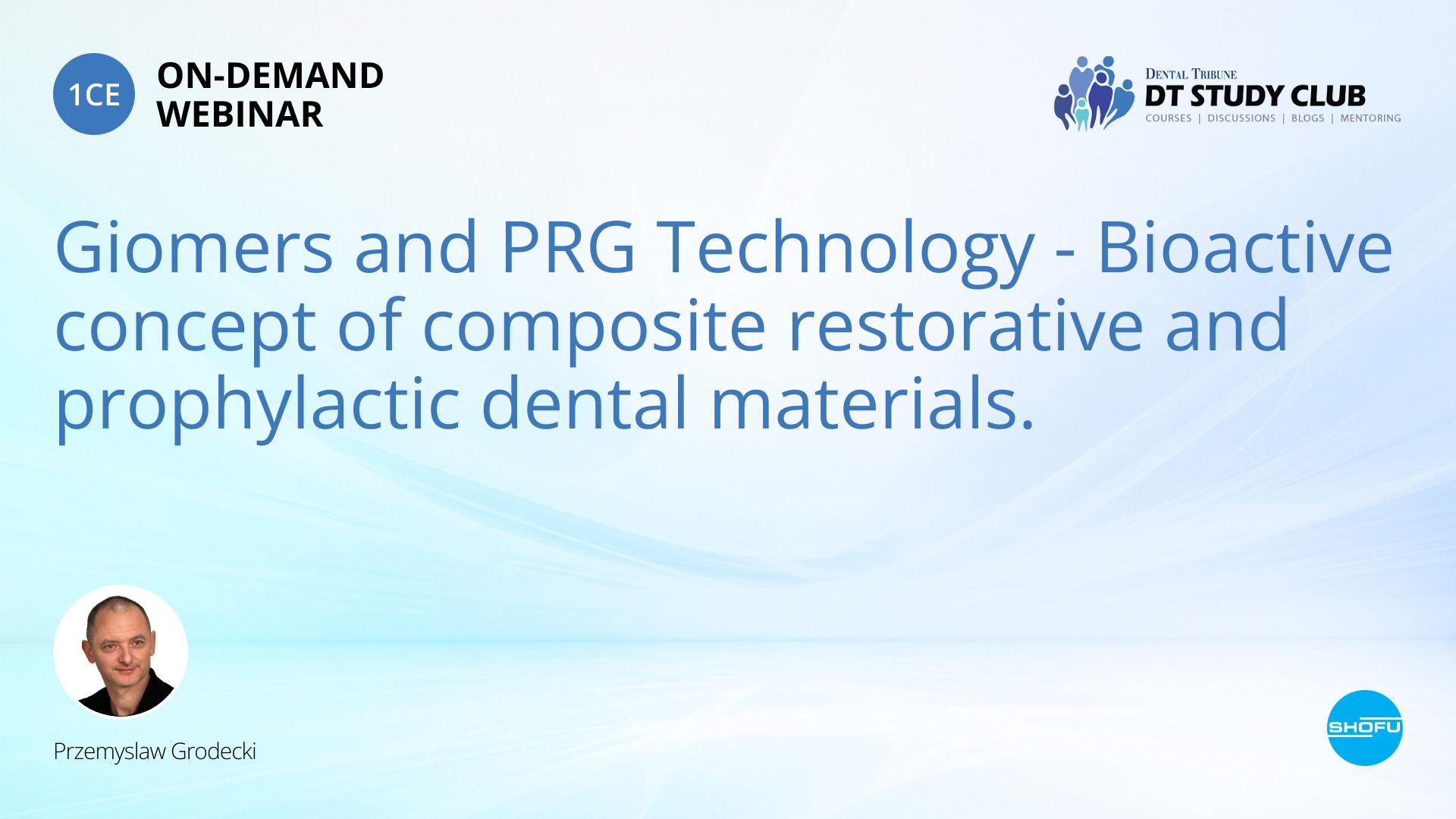 1CE ON-DEMAND WEBINAR

DENTAL TRIBUNE
DT STUDY CLUB
COURSES | DISCUSSIONS | BLOGS | MENTORING

Giomers and PRG Technology - Bioactive concept of composite restorative and prophylactic dental materials.

Przemyslaw Grodecki

SHOFU